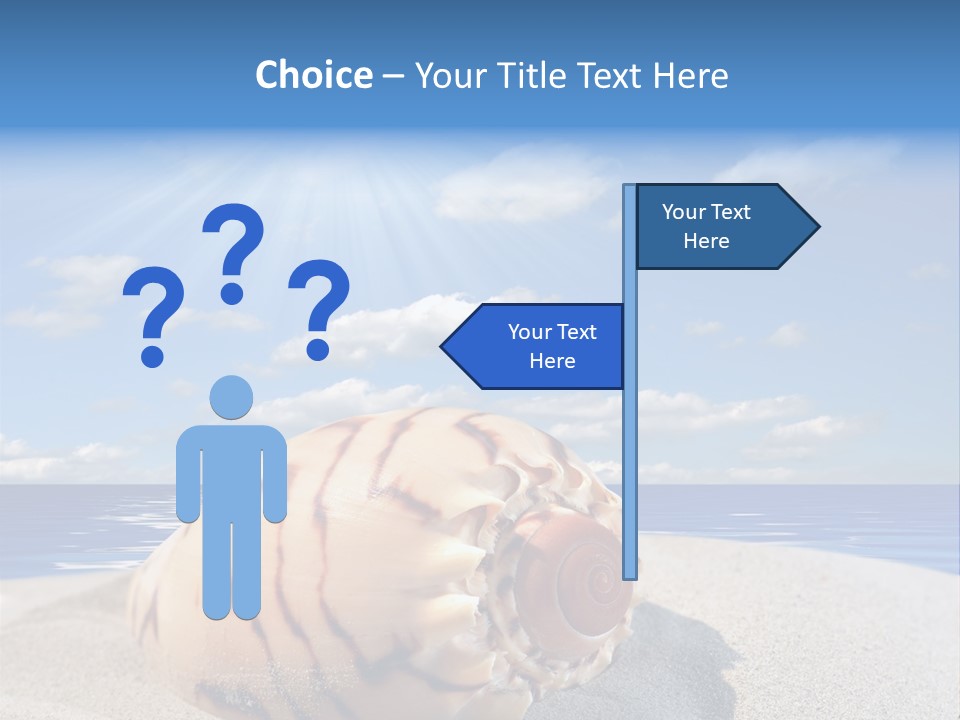 Choice – Your Title Text Here

? ? ?

Your Text Here

Your Text Here